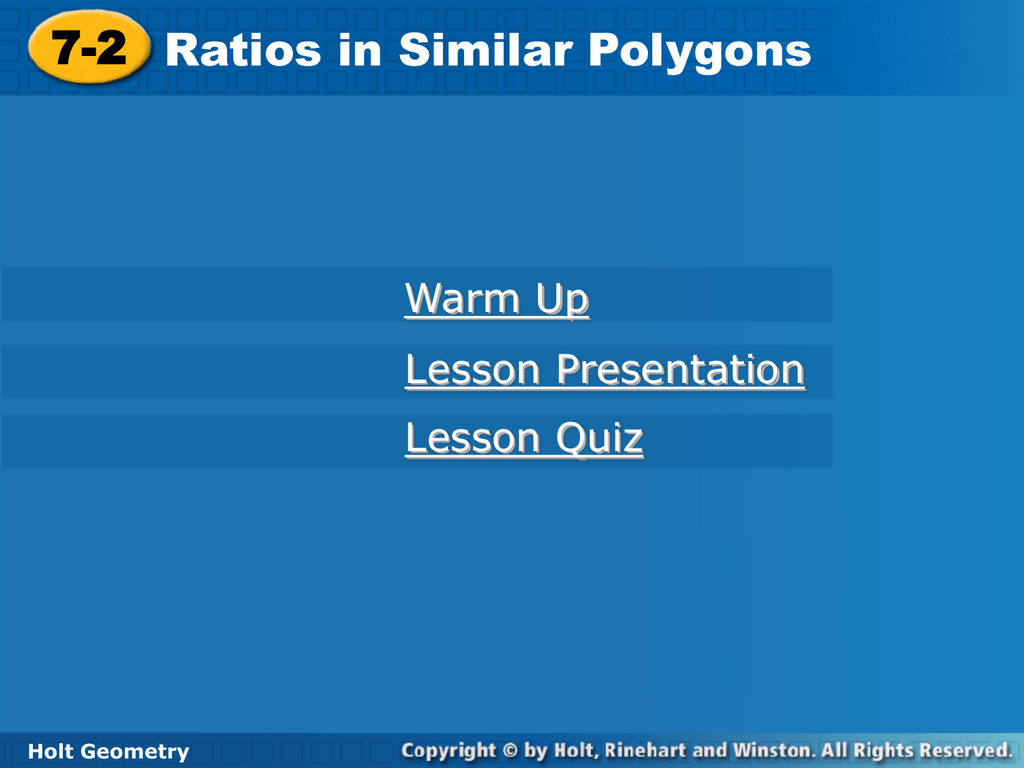 7-2 Ratios in Similar Polygons

Warm Up

Lesson Presentation

Lesson Quiz

Holt Geometry

Copyright © by Holt, Rinehart and Winston. All Rights Reserved.